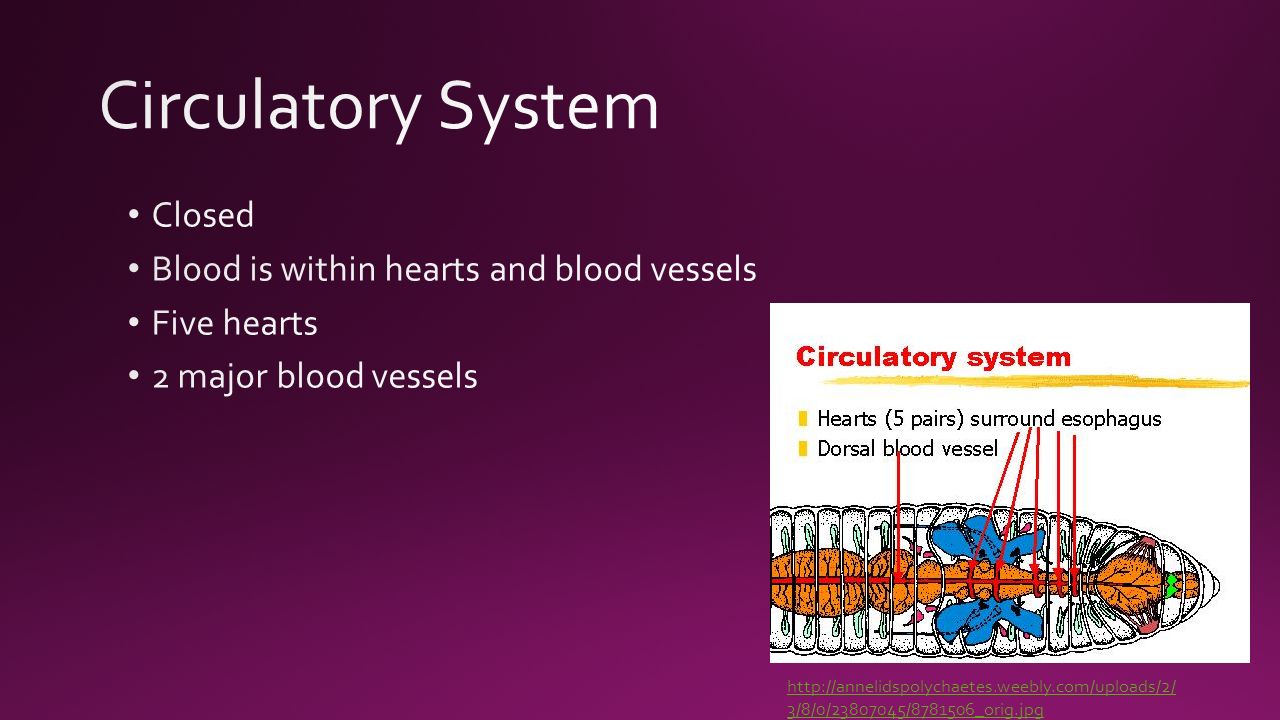 Circulatory System

• Closed
• Blood is within hearts and blood vessels
• Five hearts
• 2 major blood vessels

Circulatory system

Hearts (5 pairs) surround esophagus
Dorsal blood vessel

http://annelidspolychaetes.weebly.com/uploads/2/3/8/0/23807045/8781506_orig.jpg